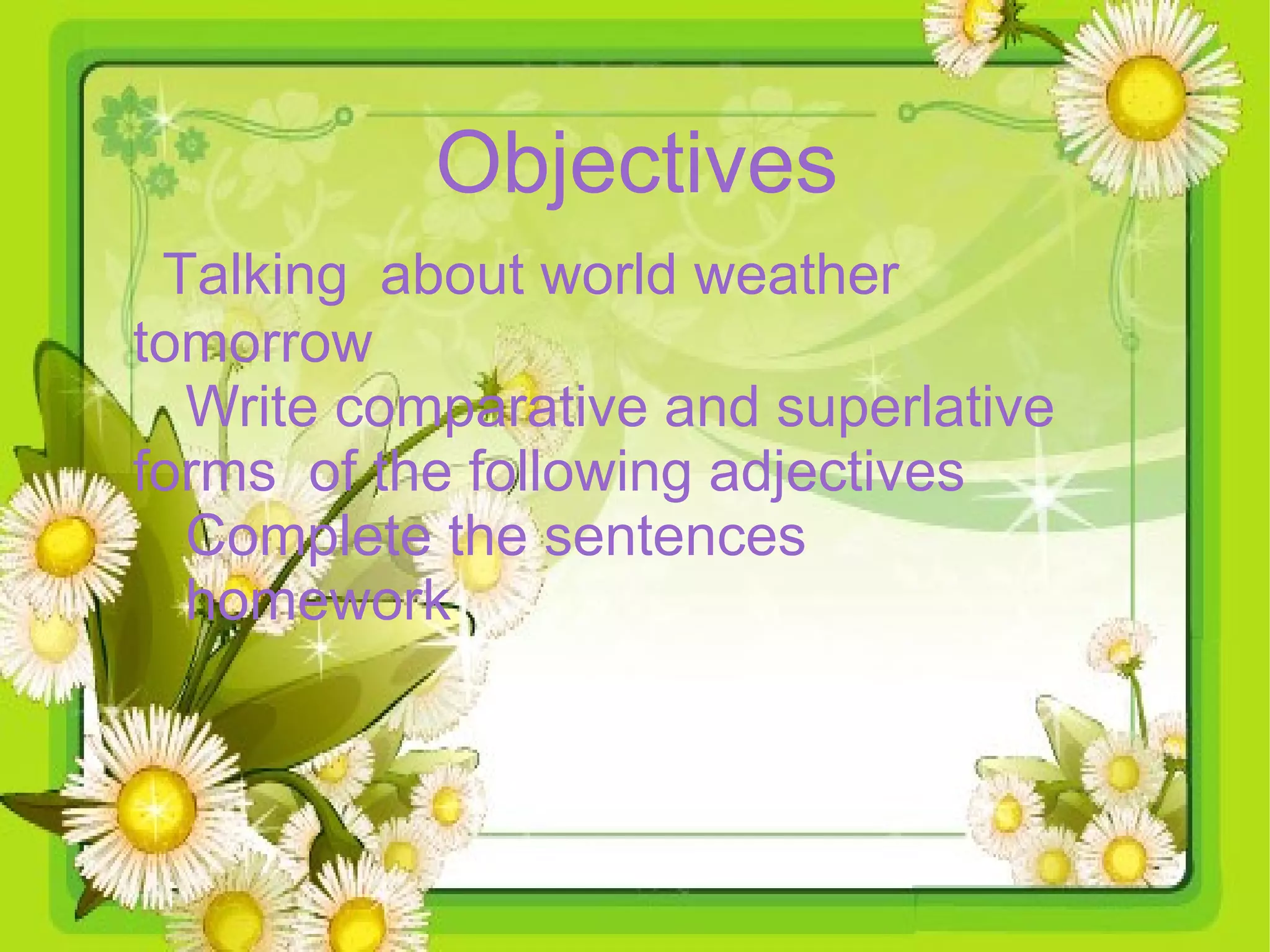 Objectives

Talking about world weather tomorrow

Write comparative and superlative forms of the following adjectives

Complete the sentences

homework